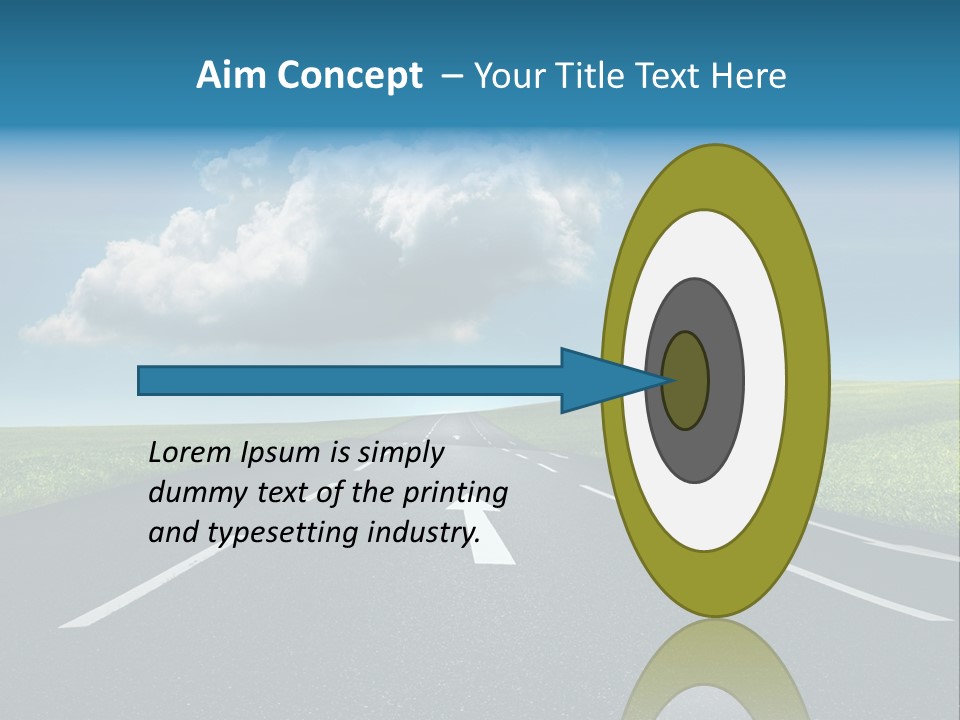 Aim Concept – Your Title Text Here

Lorem Ipsum is simply dummy text of the printing and typesetting industry.